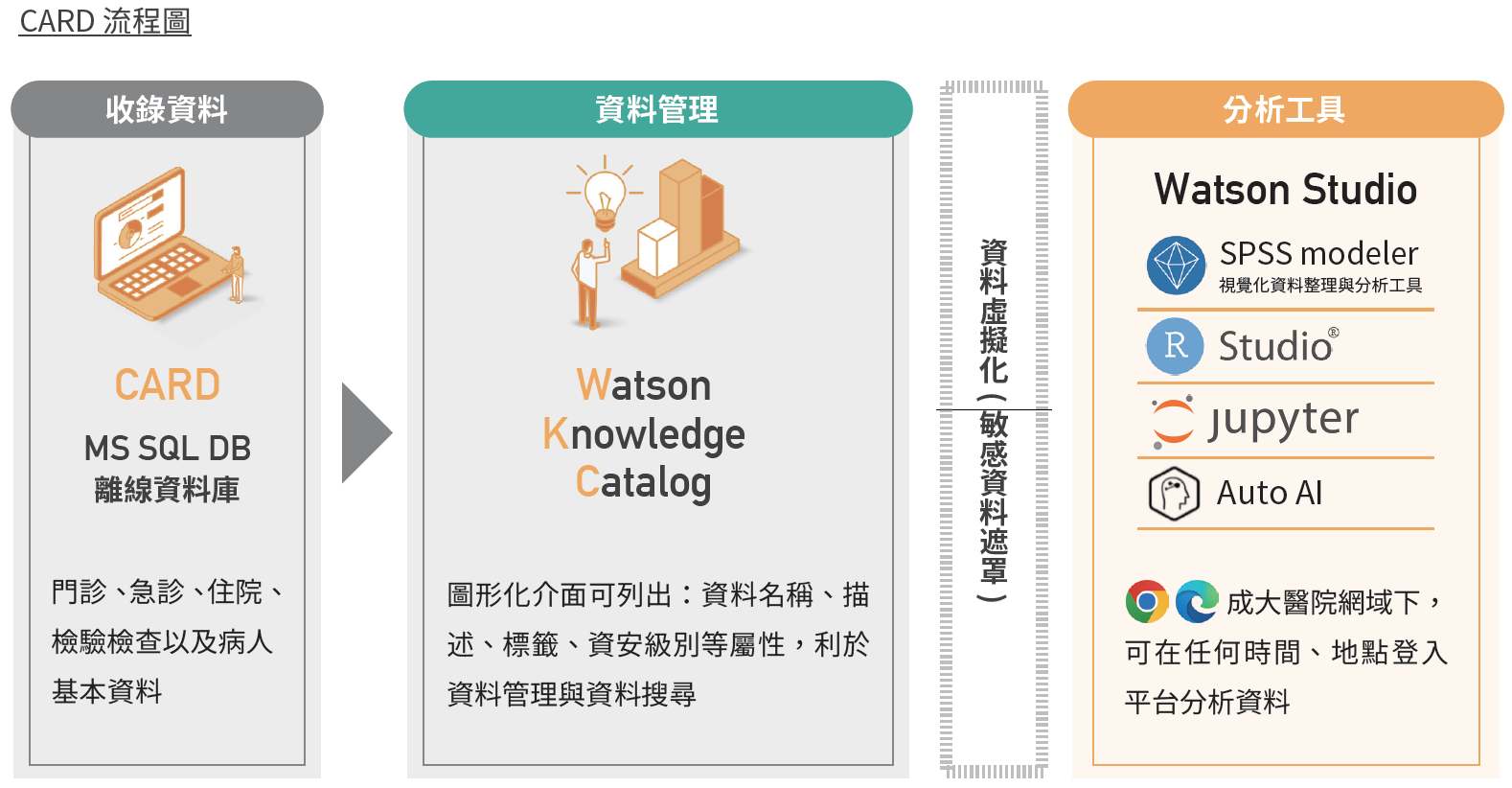 CARD 流程圖

收錄資料

CARD
MS SQL DB
離線資料庫

門診、急診、住院、檢驗檢查以及病人基本資料

資料管理

Watson Knowledge Catalog

圖形化介面可列出：資料名稱、描述、標籤、資安級別等屬性，利於資料管理與資料搜尋

資料虛擬化（敏感資料遮罩）

分析工具

Watson Studio

SPSS modeler
視覺化資料整理與分析工具

R Studio®

jupyter

Auto AI

成大醫院網域下，可在任何時間、地點登入平台分析資料